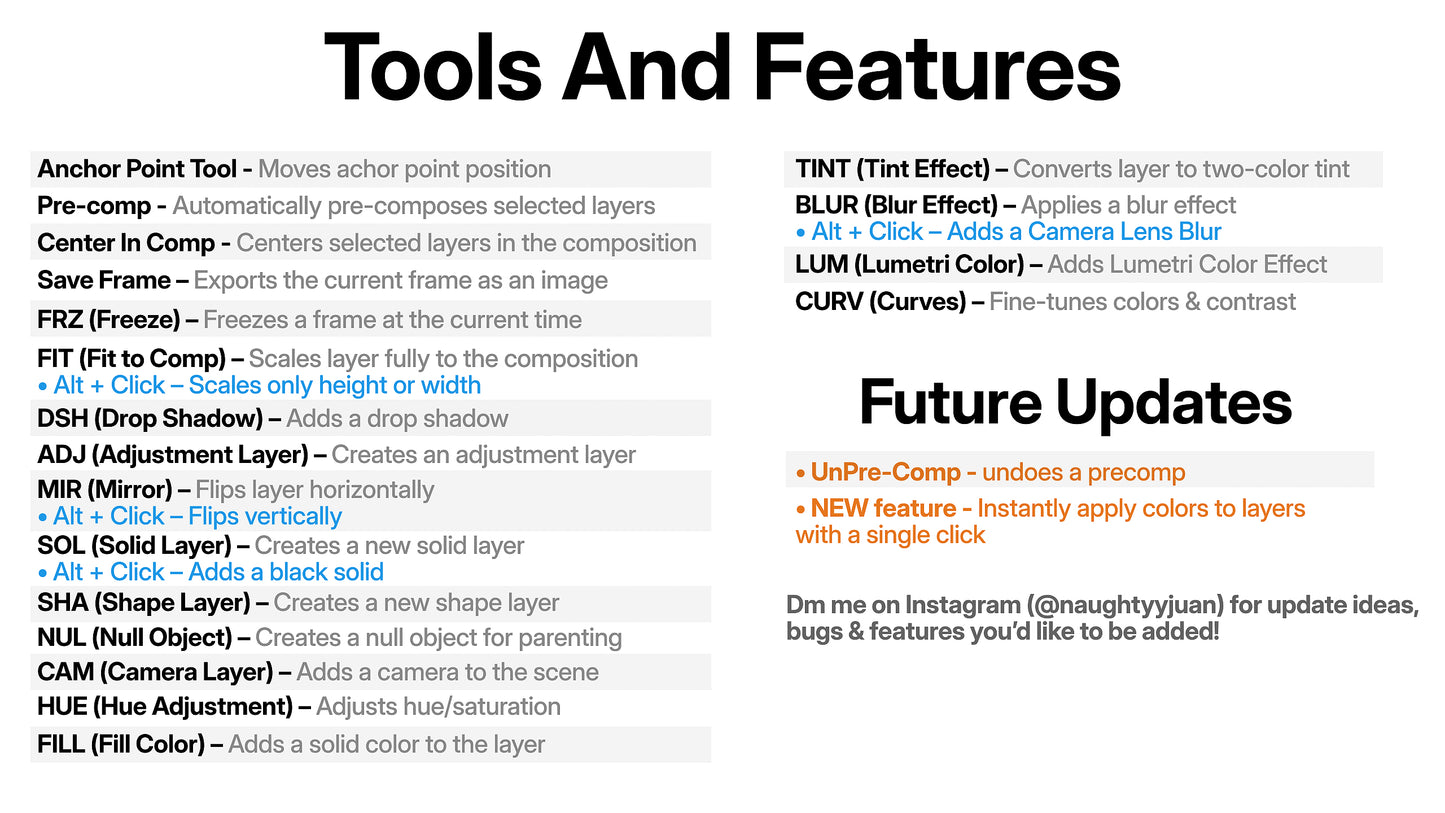 Tools And Features

Anchor Point Tool - Moves achor point position
Pre-comp - Automatically pre-composes selected layers
Center In Comp - Centers selected layers in the composition
Save Frame – Exports the current frame as an image
FRZ (Freeze) – Freezes a frame at the current time
FIT (Fit to Comp) – Scales layer fully to the composition
• Alt + Click – Scales only height or width
DSH (Drop Shadow) – Adds a drop shadow
ADJ (Adjustment Layer) – Creates an adjustment layer
MIR (Mirror) – Flips layer horizontally
• Alt + Click – Flips vertically
SOL (Solid Layer) – Creates a new solid layer
• Alt + Click – Adds a black solid
SHA (Shape Layer) – Creates a new shape layer
NUL (Null Object) – Creates a null object for parenting
CAM (Camera Layer) – Adds a camera to the scene
HUE (Hue Adjustment) – Adjusts hue/saturation
FILL (Fill Color) – Adds a solid color to the layer

TINT (Tint Effect) – Converts layer to two-color tint
BLUR (Blur Effect) – Applies a blur effect
• Alt + Click – Adds a Camera Lens Blur
LUM (Lumetri Color) – Adds Lumetri Color Effect
CURV (Curves) – Fine-tunes colors & contrast

Future Updates

• UnPre-Comp - undoes a precomp
• NEW feature - Instantly apply colors to layers with a single click

Dm me on Instagram (@naughtyyjuan) for update ideas, bugs & features you'd like to be added!